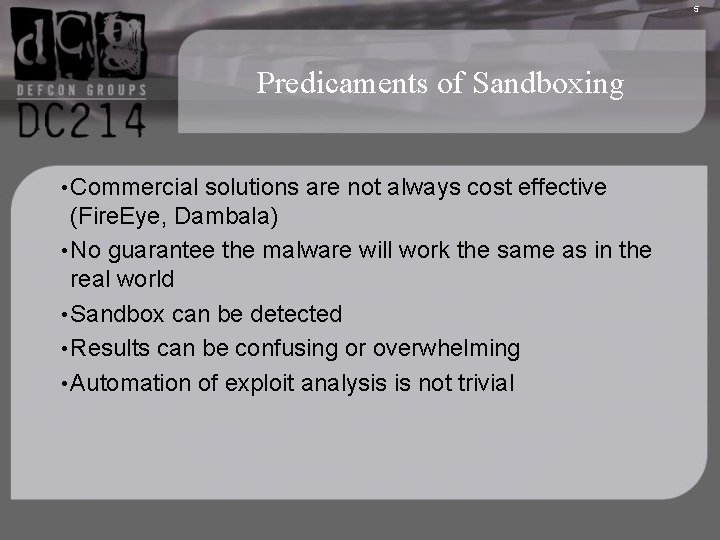 5

dcg
DEFCON GROUPS
DC214

Predicaments of Sandboxing

•Commercial solutions are not always cost effective (FireEye, Dambala)

•No guarantee the malware will work the same as in the real world

•Sandbox can be detected

•Results can be confusing or overwhelming

•Automation of exploit analysis is not trivial